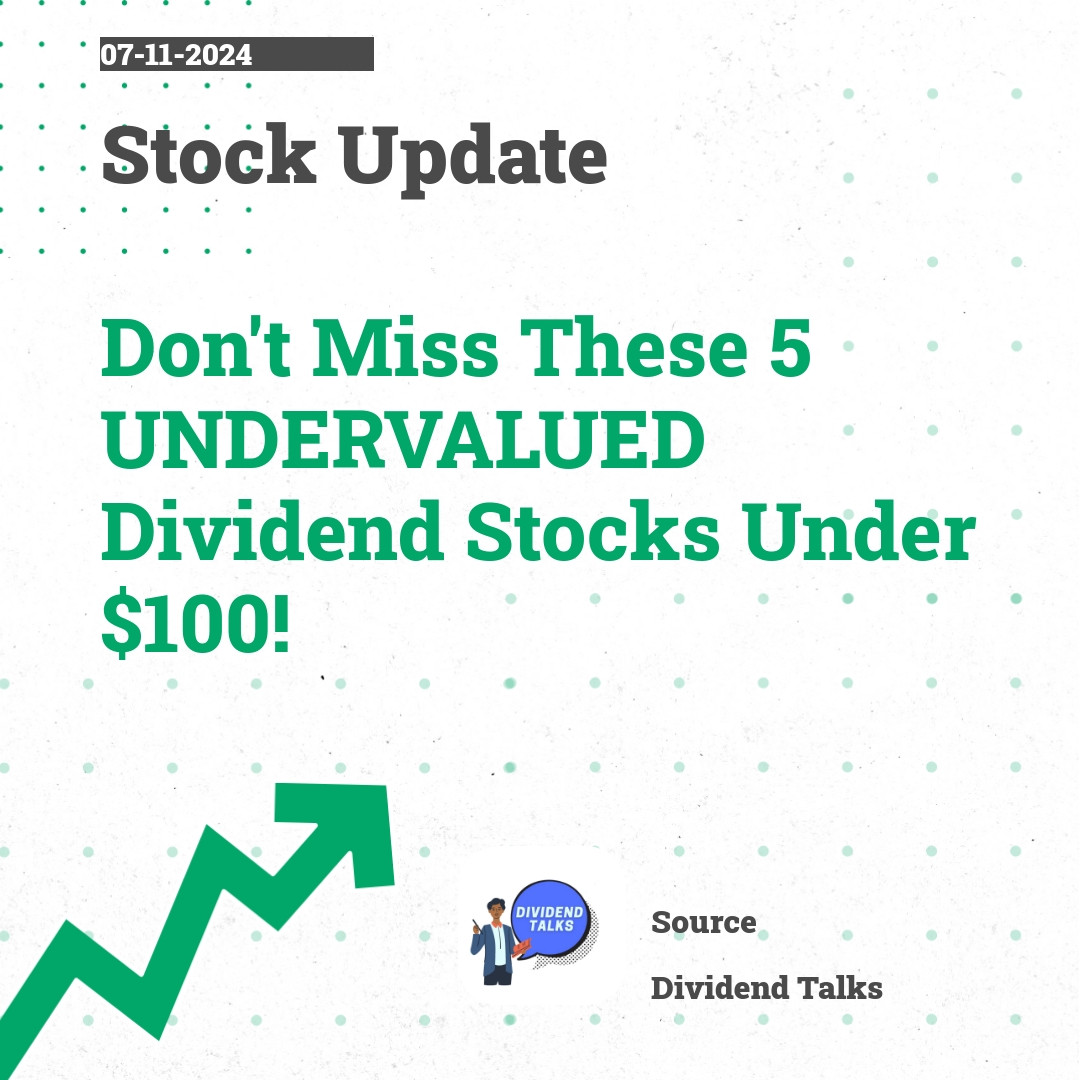 07-11-2024

Stock Update

Don't Miss These 5 UNDERVALUED Dividend Stocks Under $100!

DIVIDEND TALKS

Source

Dividend Talks